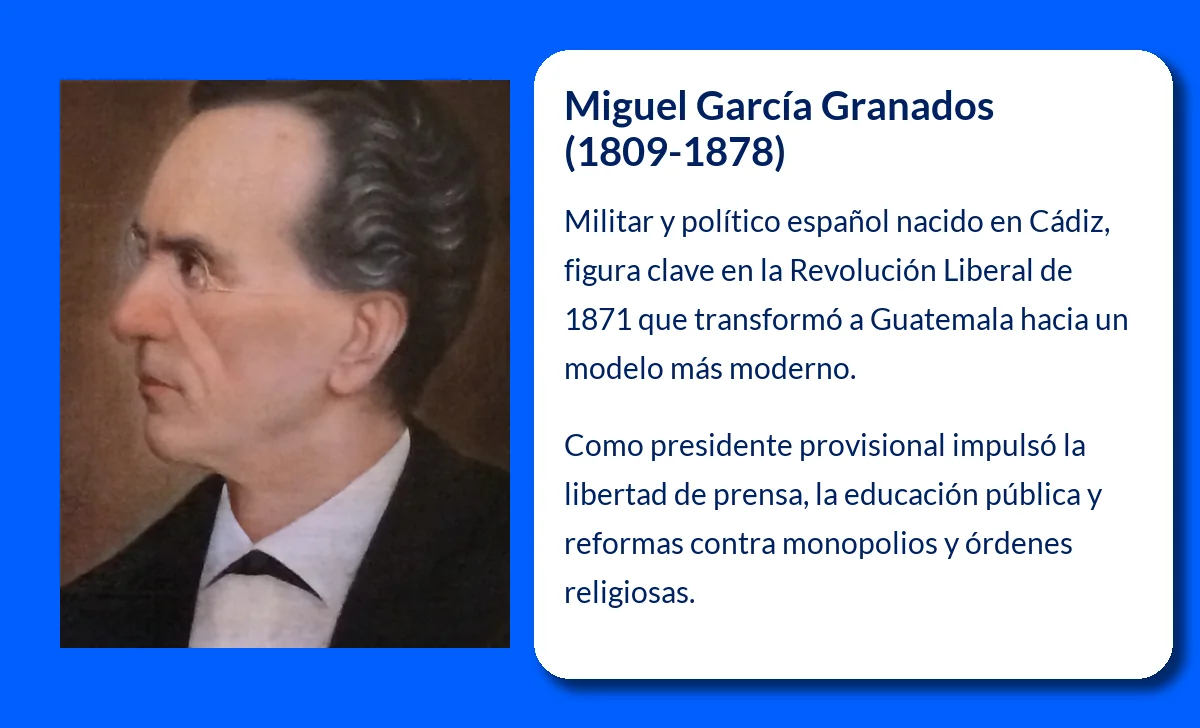 Miguel García Granados (1809-1878)

Militar y político español nacido en Cádiz, figura clave en la Revolución Liberal de 1871 que transformó a Guatemala hacia un modelo más moderno.

Como presidente provisional impulsó la libertad de prensa, la educación pública y reformas contra monopolios y órdenes religiosas.